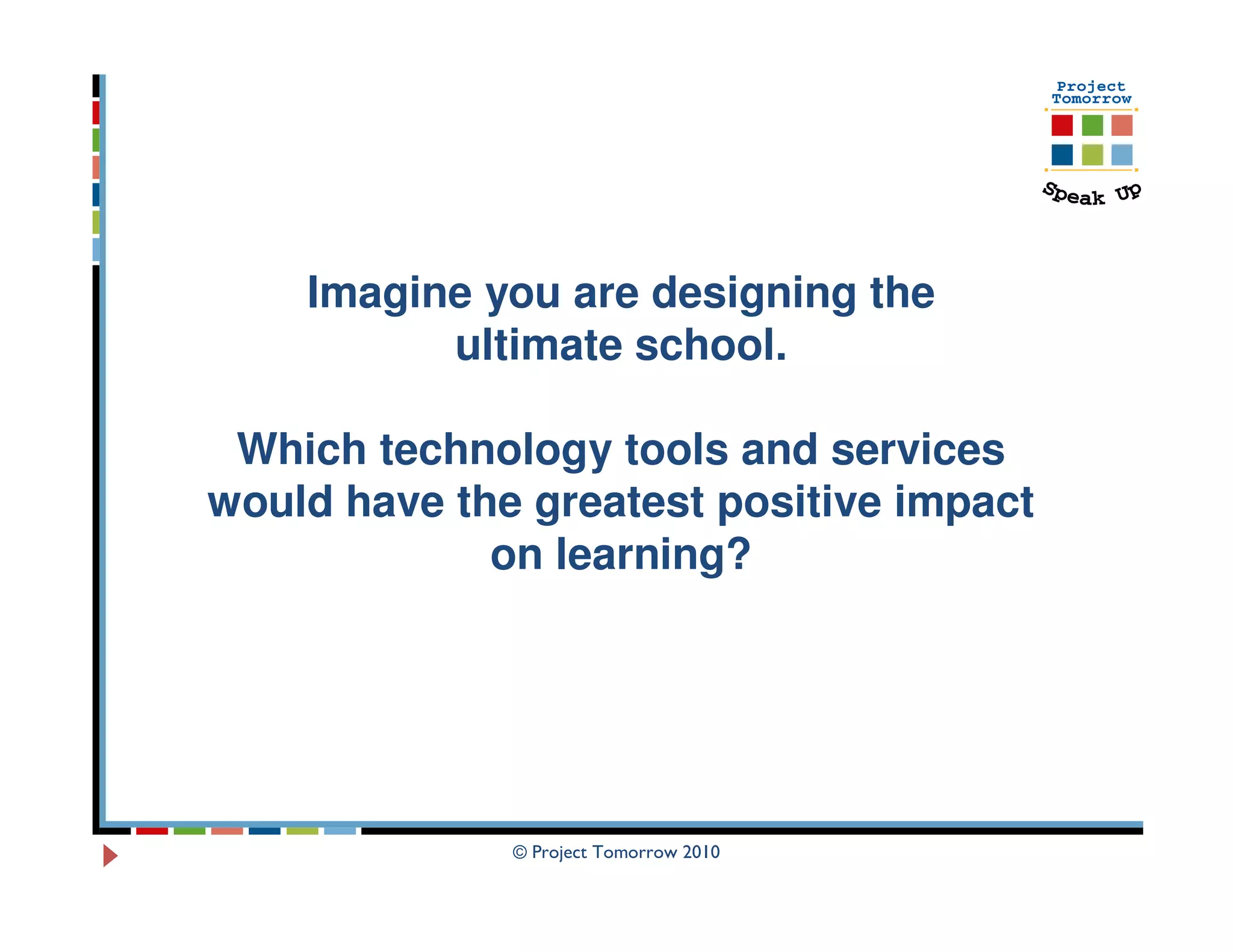 Project Tomorrow

Speak Up

Imagine you are designing the ultimate school.

Which technology tools and services would have the greatest positive impact on learning?

© Project Tomorrow 2010